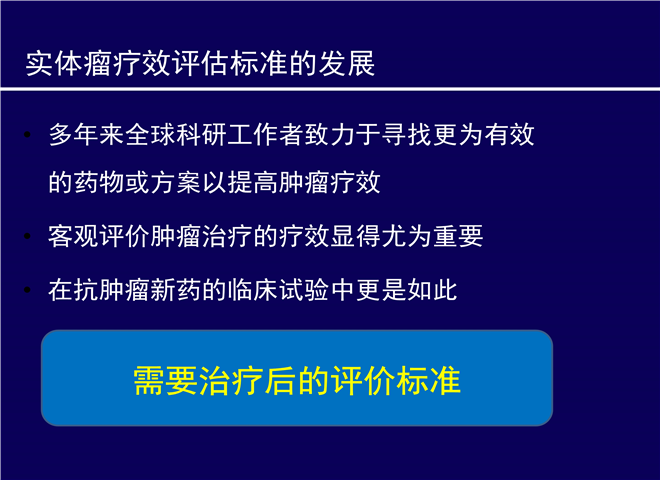 实体瘤疗效评估标准的发展

• 多年来全球科研工作者致力于寻找更为有效的药物或方案以提高肿瘤疗效

• 客观评价肿瘤治疗的疗效显得尤为重要

• 在抗肿瘤新药的临床试验中更是如此

需要治疗后的评价标准